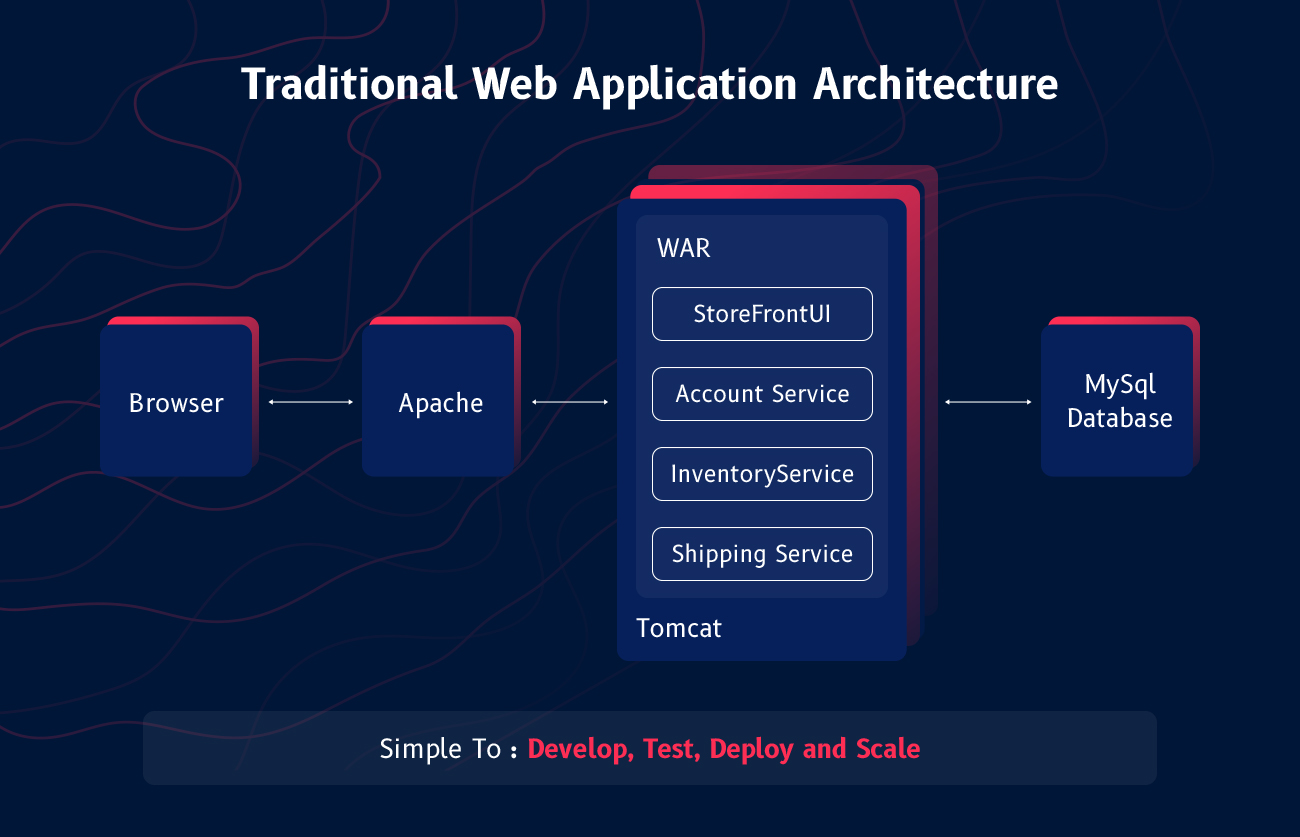 Traditional Web Application Architecture

Browser

Apache

WAR

StoreFrontUI

Account Service

InventoryService

Shipping Service

Tomcat

MySql Database

Simple To : Develop, Test, Deploy and Scale